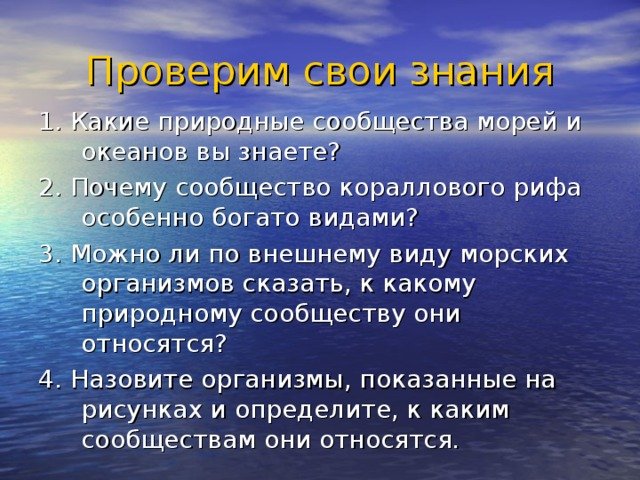 Проверим свои знания

1. Какие природные сообщества морей и океанов вы знаете?

2. Почему сообщество кораллового рифа особенно богато видами?

3. Можно ли по внешнему виду морских организмов сказать, к какому природному сообществу они относятся?

4. Назовите организмы, показанные на рисунках и определите, к каким сообществам они относятся.